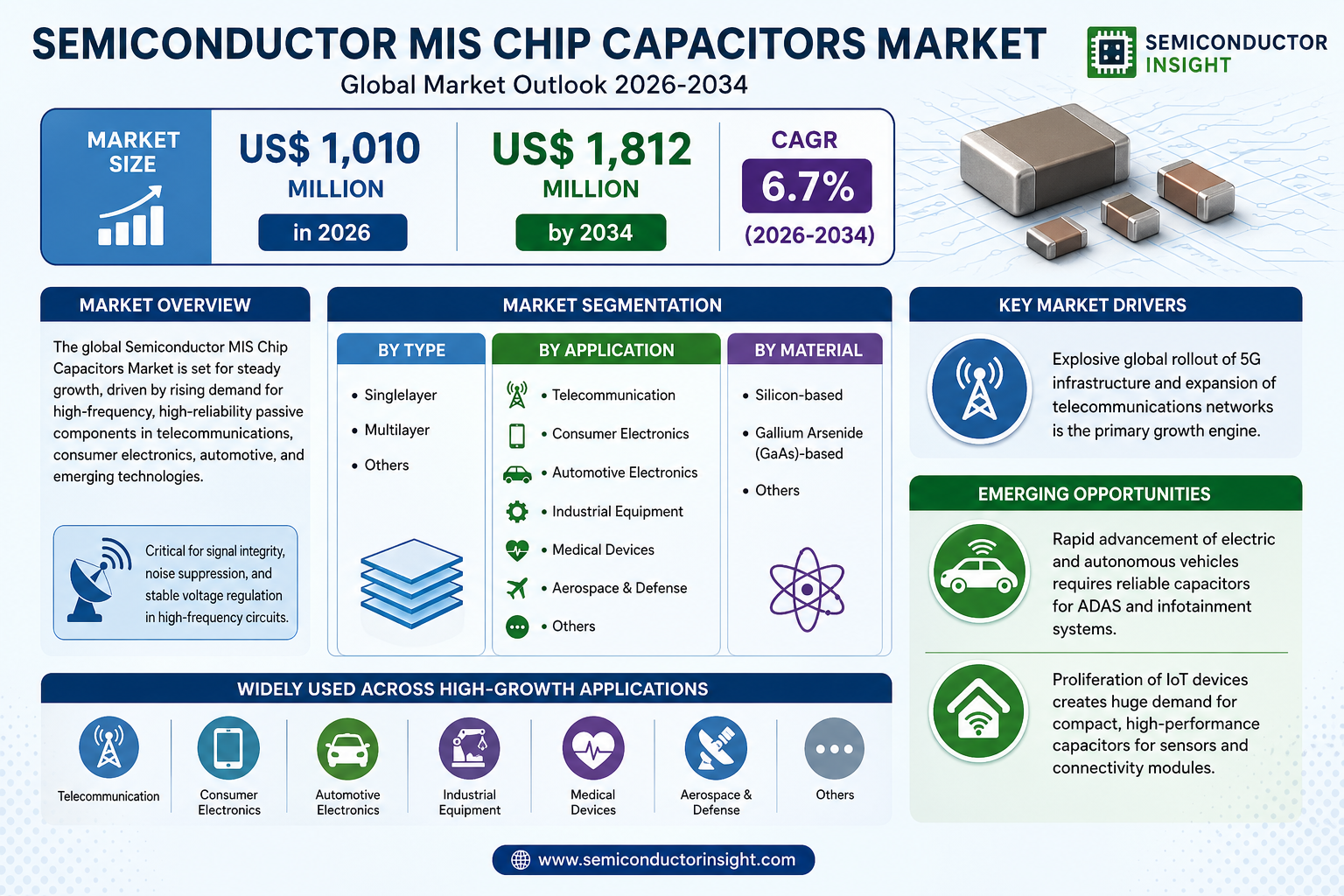 SEMICONDUCTOR MIS CHIP CAPACITORS MARKET
Global Market Outlook 2026-2034

SEMICONDUCTOR INSIGHT

MARKET SIZE

US$ 1,010 MILLION
in 2026

US$ 1,812 MILLION
by 2034

CAGR
6.7%
(2026-2034)

MARKET OVERVIEW

The global Semiconductor MIS Chip Capacitors Market is set for steady growth, driven by rising demand for high-frequency, high-reliability passive components in telecommunications, consumer electronics, automotive, and emerging technologies.

Critical for signal integrity, noise suppression, and stable voltage regulation in high-frequency circuits.

MARKET SEGMENTATION

BY TYPE
• Singlelayer
• Multilayer
• Others

BY APPLICATION
• Telecommunication
• Consumer Electronics
• Automotive Electronics
• Industrial Equipment
• Medical Devices
• Aerospace & Defense
• Others

BY MATERIAL
• Silicon-based
• Gallium Arsenide (GaAs)-based
• Others

KEY MARKET DRIVERS

Explosive global rollout of 5G infrastructure and expansion of telecommunications networks is the primary growth engine.

EMERGING OPPORTUNITIES

Rapid advancement of electric and autonomous vehicles requires reliable capacitors for ADAS and infotainment systems.

Proliferation of IoT devices creates huge demand for compact, high-performance capacitors for sensors and connectivity modules.

WIDELY USED ACROSS HIGH-GROWTH APPLICATIONS

Telecommunication
Consumer Electronics
Automotive Electronics
Industrial Equipment
Medical Devices
Aerospace & Defense
Others

www.semiconductorinsight.com